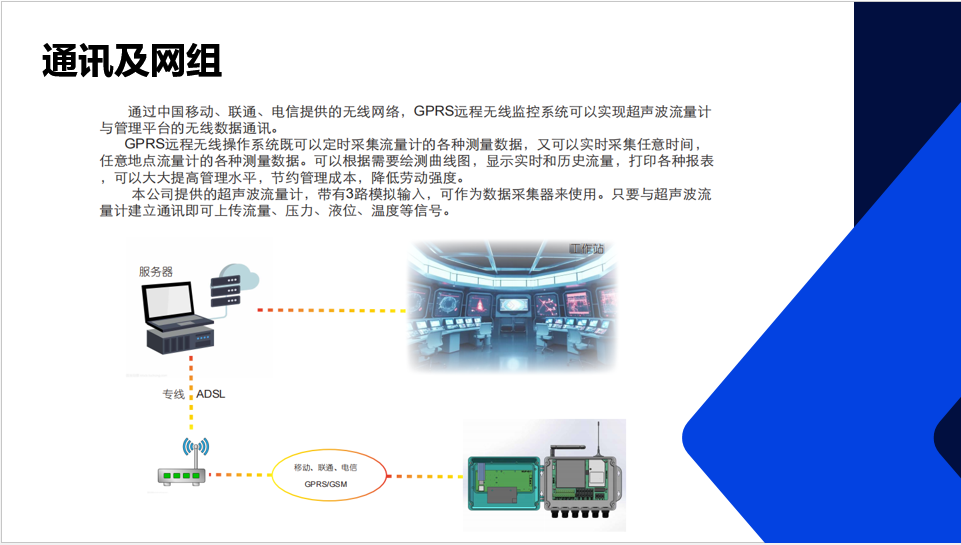 通讯及网组

通过中国移动、联通、电信提供的无线网络，GPRS远程无线监控系统可以实现超声波流量计与管理平台的无线数据通讯。

GPRS远程无线操作系统既可以定时采集流量计的各种测量数据，又可以实时采集任意时间，任意地点流量计的各种测量数据。可以根据需要绘测曲线图，显示实时和历史流量，打印各种报表，可以大大提高管理水平，节约管理成本，降低劳动强度。

本公司提供的超声波流量计，带有3路模拟输入，可作为数据采集器来使用。只要与超声波流量计建立通讯即可上传流量、压力、液位、温度等信号。

服务器

工作站

专线 ADSL

移动、联通、电信
GPRS/GSM